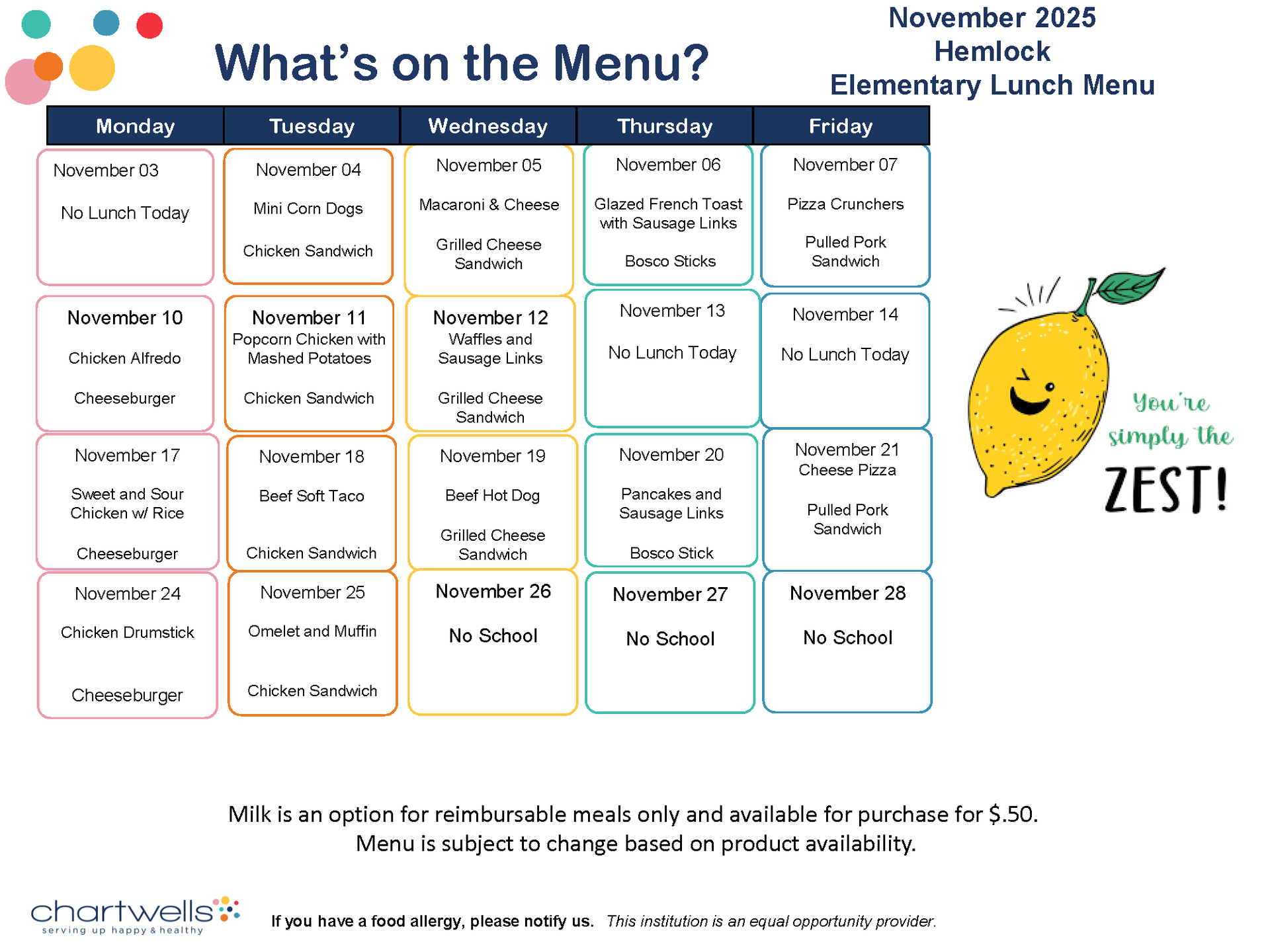 What's on the Menu?

November 2025
Hemlock
Elementary Lunch Menu

| Monday | Tuesday | Wednesday | Thursday | Friday |
|---|---|---|---|---|
| November 03 No Lunch Today | November 04 Mini Corn Dogs Chicken Sandwich | November 05 Macaroni & Cheese Grilled Cheese Sandwich | November 06 Glazed French Toast with Sausage Links Bosco Sticks | November 07 Pizza Crunchers Pulled Pork Sandwich |
| November 10 Chicken Alfredo Cheeseburger | November 11 Popcorn Chicken with Mashed Potatoes Chicken Sandwich | November 12 Waffles and Sausage Links Grilled Cheese Sandwich | November 13 No Lunch Today | November 14 No Lunch Today |
| November 17 Sweet and Sour Chicken w/ Rice Cheeseburger | November 18 Beef Soft Taco Chicken Sandwich | November 19 Beef Hot Dog Grilled Cheese Sandwich | November 20 Pancakes and Sausage Links Bosco Stick | November 21 Cheese Pizza Pulled Pork Sandwich |
| November 24 Chicken Drumstick Cheeseburger | November 25 Omelet and Muffin Chicken Sandwich | November 26 No School | November 27 No School | November 28 No School |

You're simply the ZEST!

Milk is an option for reimbursable meals only and available for purchase for $.50.
Menu is subject to change based on product availability.

chartwells serving up happy & healthy

If you have a food allergy, please notify us. This institution is an equal opportunity provider.